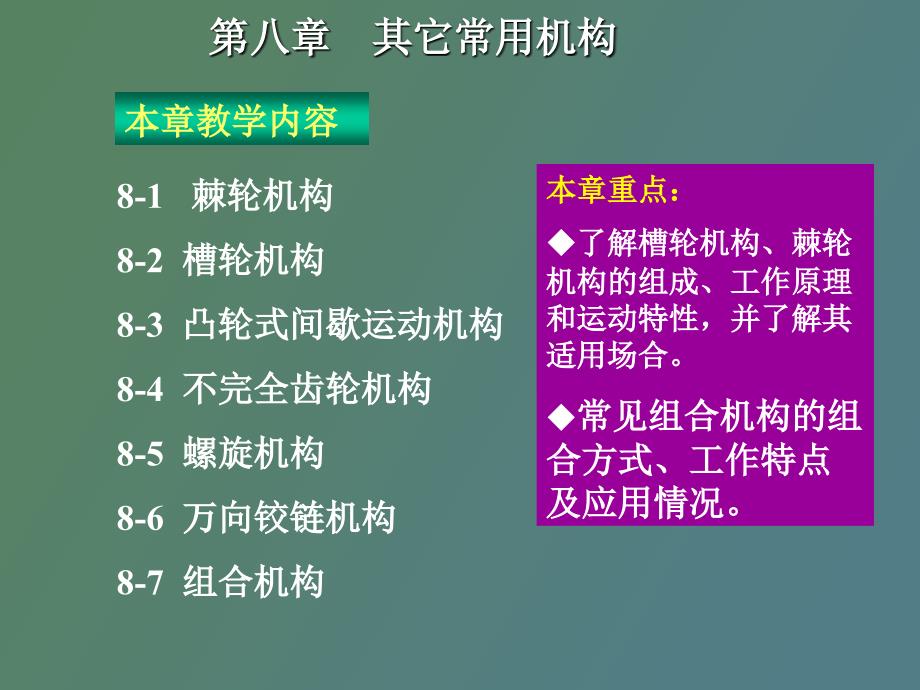 第八章　其它常用机构

本章教学内容

8-1 棘轮机构

8-2 槽轮机构

8-3 凸轮式间歇运动机构

8-4 不完全齿轮机构

8-5 螺旋机构

8-6 万向铰链机构

8-7 组合机构

本章重点：

◆了解槽轮机构、棘轮机构的组成、工作原理和运动特性，并了解其适用场合。

◆常见组合机构的组合方式、工作特点及应用情况。